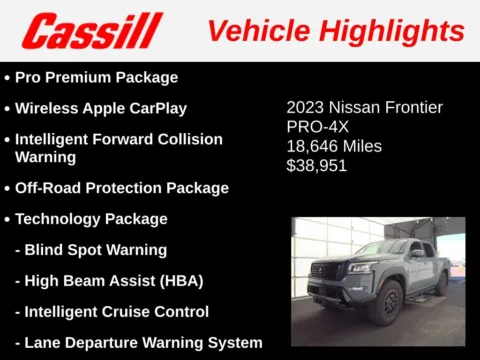 Cassill Vehicle Highlights

• Pro Premium Package

• Wireless Apple CarPlay

• Intelligent Forward Collision Warning

• Off-Road Protection Package

• Technology Package

- Blind Spot Warning

- High Beam Assist (HBA)

- Intelligent Cruise Control

- Lane Departure Warning System

2023 Nissan Frontier
PRO-4X
18,646 Miles
$38,951